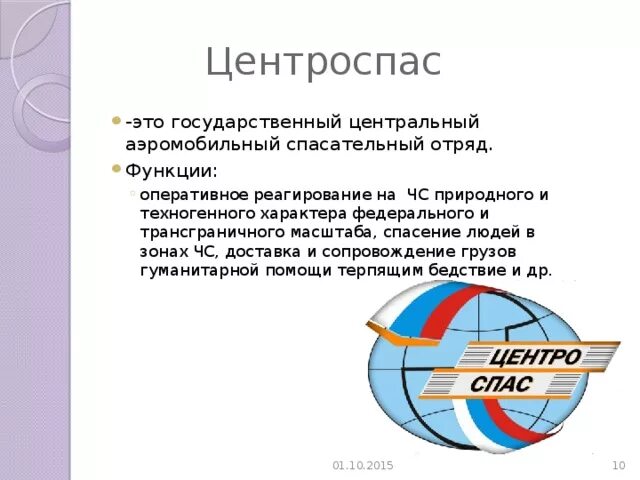 Центроспас

-это государственный центральный аэромобильный спасательный отряд.

Функции:

оперативное реагирование на ЧС природного и техногенного характера федерального и трансграничного масштаба, спасение людей в зонах ЧС, доставка и сопровождение грузов гуманитарной помощи терпящим бедствие и др.

ЦЕНТРО
СПАС

01.10.2015

10